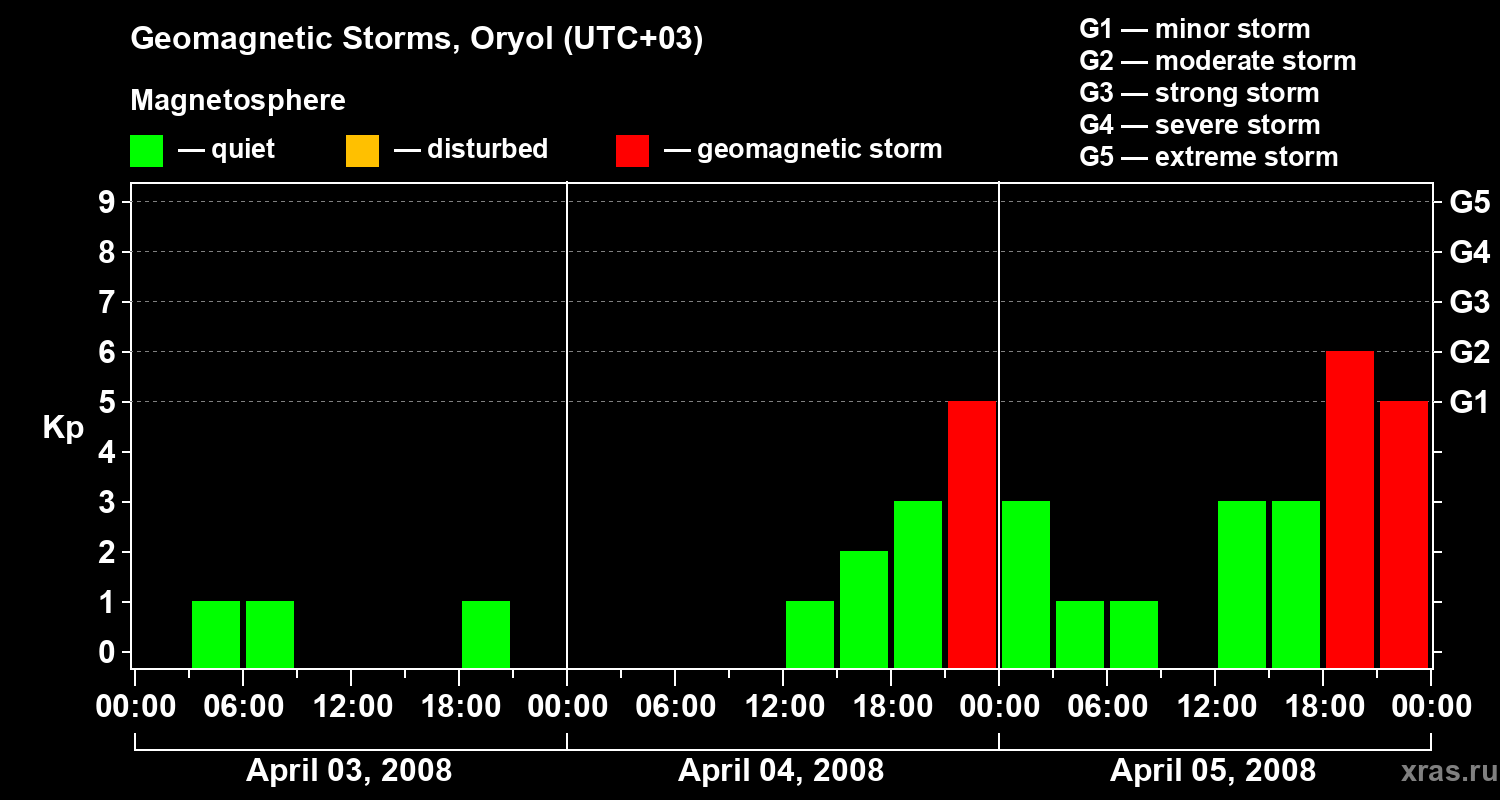 Geomagnetic Storms, Oryol (UTC+03)

Magnetosphere

— quiet — disturbed — geomagnetic storm

G1 — minor storm
G2 — moderate storm
G3 — strong storm
G4 — severe storm
G5 — extreme storm

Kp

9
8
7
6
5
4
3
2
1
0

G5
G4
G3
G2
G1

00:00 06:00 12:00 18:00 00:00 06:00 12:00 18:00 00:00 06:00 12:00 18:00 00:00

April 03, 2008 April 04, 2008 April 05, 2008

xras.ru